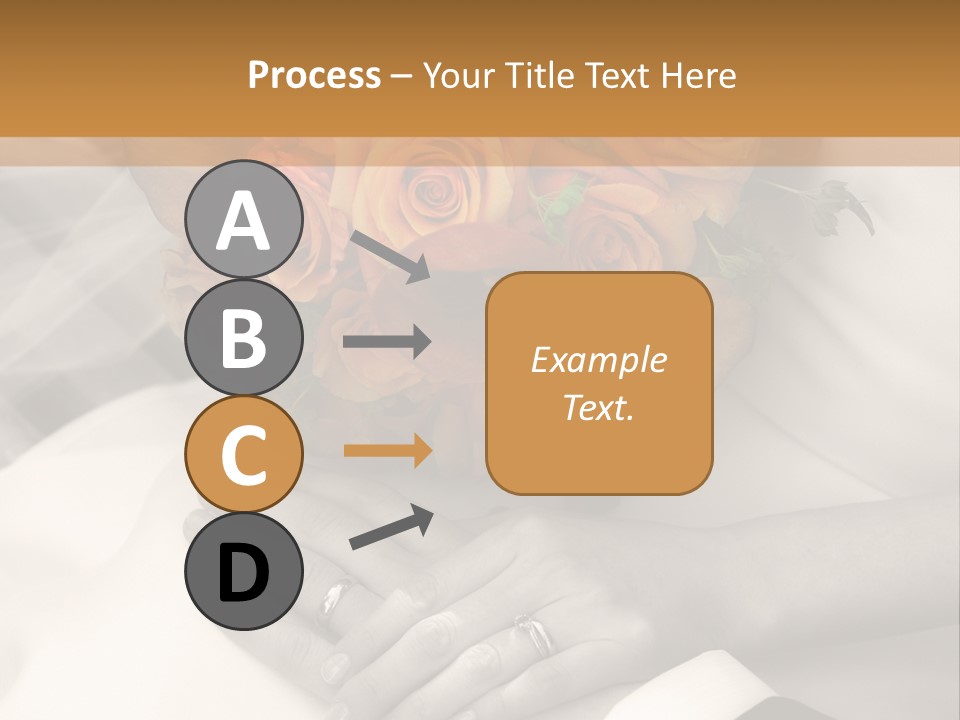 Process – Your Title Text Here

A

B

C

D

Example Text.